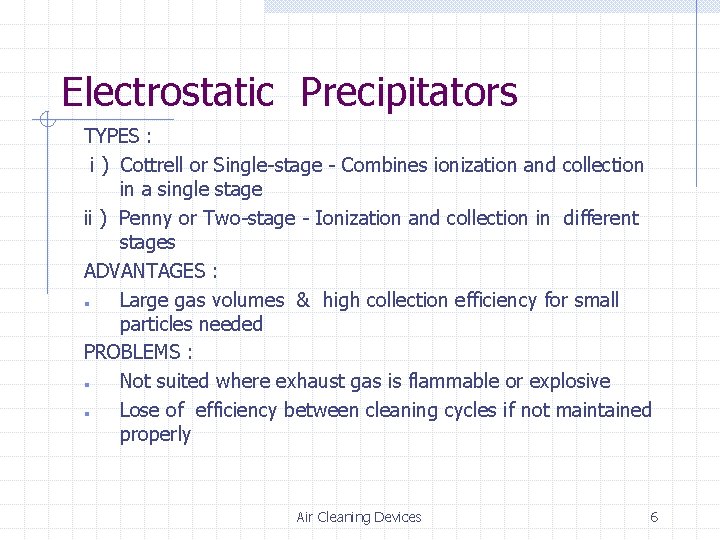 Electrostatic Precipitators

TYPES :

i ) Cottrell or Single-stage - Combines ionization and collection in a single stage

ii ) Penny or Two-stage - Ionization and collection in different stages

ADVANTAGES :

▪ Large gas volumes & high collection efficiency for small particles needed

PROBLEMS :

▪ Not suited where exhaust gas is flammable or explosive

▪ Lose of efficiency between cleaning cycles if not maintained properly

Air Cleaning Devices

6